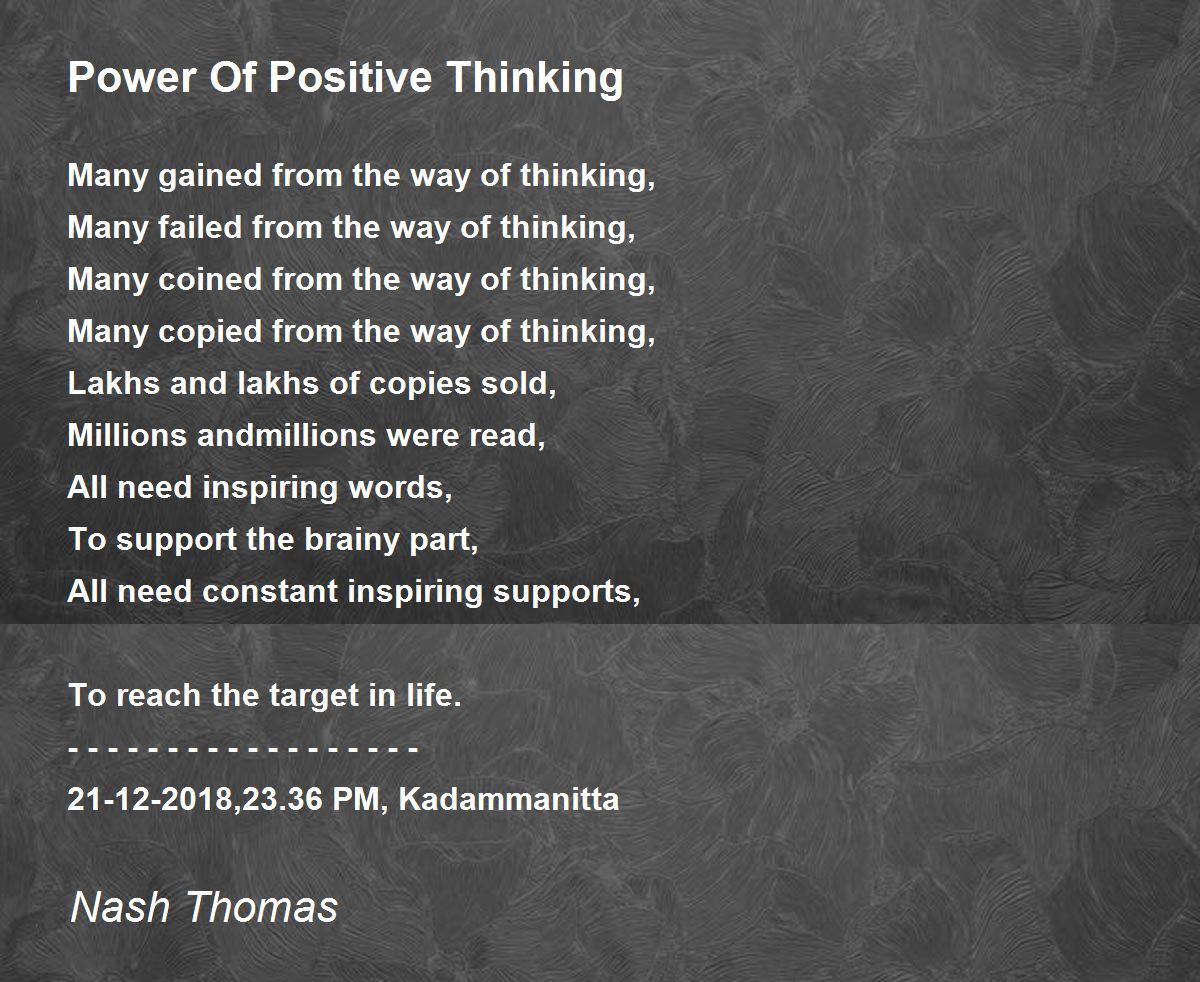 Power Of Positive Thinking

Many gained from the way of thinking,
Many failed from the way of thinking,
Many coined from the way of thinking,
Many copied from the way of thinking,
Lakhs and lakhs of copies sold,
Millions andmillions were read,
All need inspiring words,
To support the brainy part,
All need constant inspiring supports,

To reach the target in life.
- - - - - - - - - - - - - - - - - -
21-12-2018,23.36 PM, Kadammanitta

Nash Thomas